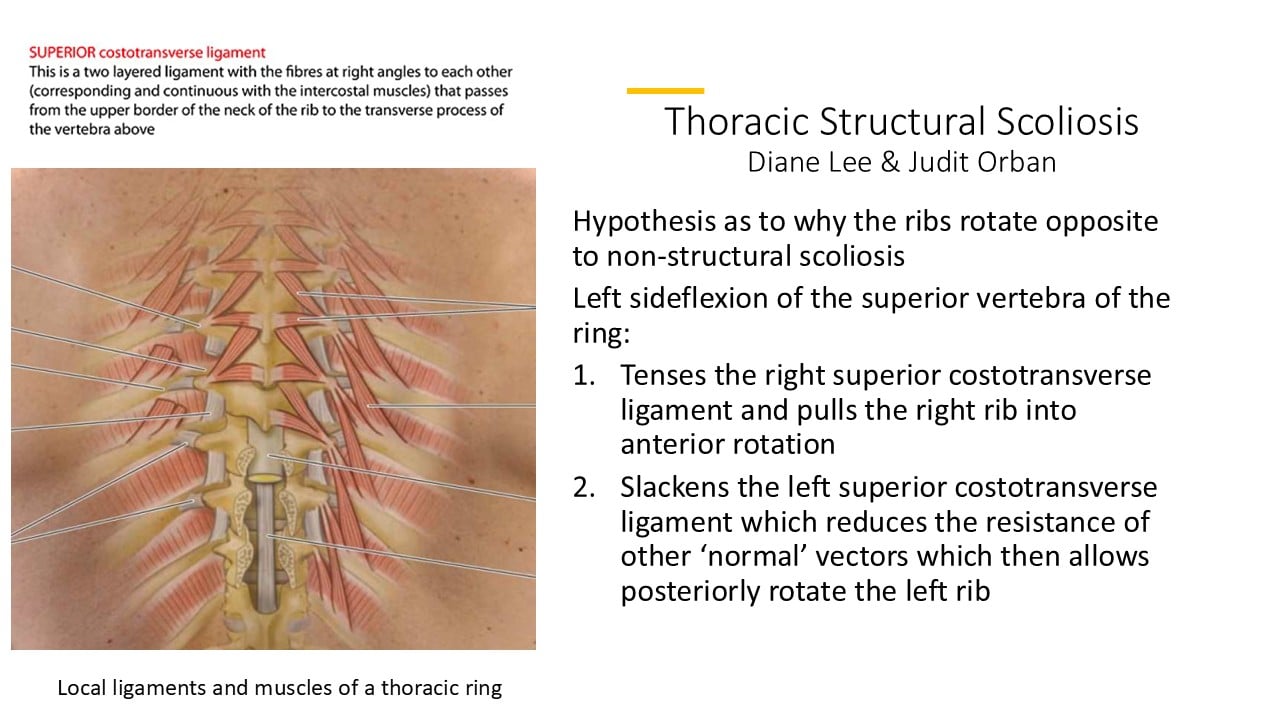 SUPERIOR costotransverse ligament
This is a two layered ligament with the fibres at right angles to each other (corresponding and continuous with the intercostal muscles) that passes from the upper border of the neck of the rib to the transverse process of the vertebra above

Local ligaments and muscles of a thoracic ring

Thoracic Structural Scoliosis
Diane Lee & Judit Orban

Hypothesis as to why the ribs rotate opposite to non-structural scoliosis

Left sideflexion of the superior vertebra of the ring:

1. Tenses the right superior costotransverse ligament and pulls the right rib into anterior rotation
2. Slackens the left superior costotransverse ligament which reduces the resistance of other 'normal' vectors which then allows posteriorly rotate the left rib